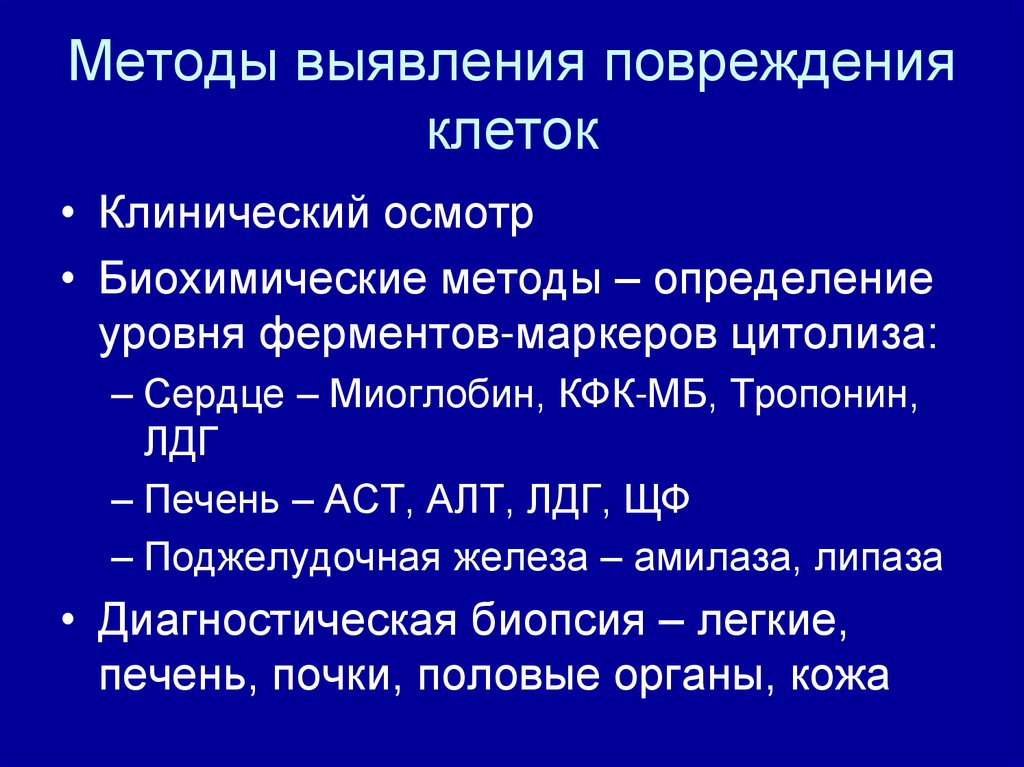 Методы выявления повреждения клеток

• Клинический осмотр
• Биохимические методы – определение уровня ферментов-маркеров цитолиза:
– Сердце – Миоглобин, КФК-МБ, Тропонин, ЛДГ
– Печень – АСТ, АЛТ, ЛДГ, ЩФ
– Поджелудочная железа – амилаза, липаза
• Диагностическая биопсия – легкие, печень, почки, половые органы, кожа